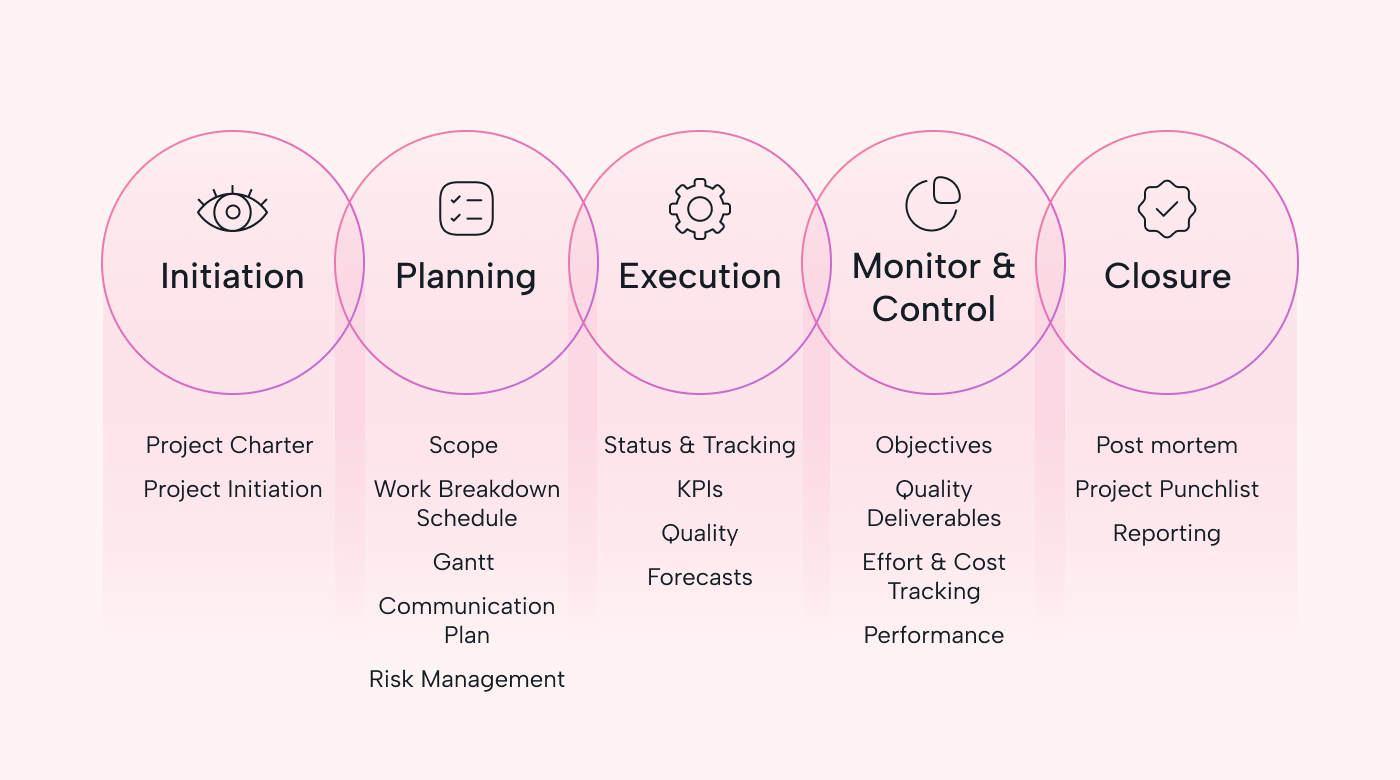 Initiation

Project Charter

Project Initiation

Planning

Scope

Work Breakdown Schedule

Gantt

Communication Plan

Risk Management

Execution

Status & Tracking

KPIs

Quality

Forecasts

Monitor & Control

Objectives

Quality Deliverables

Effort & Cost Tracking

Performance

Closure

Post mortem

Project Punchlist

Reporting